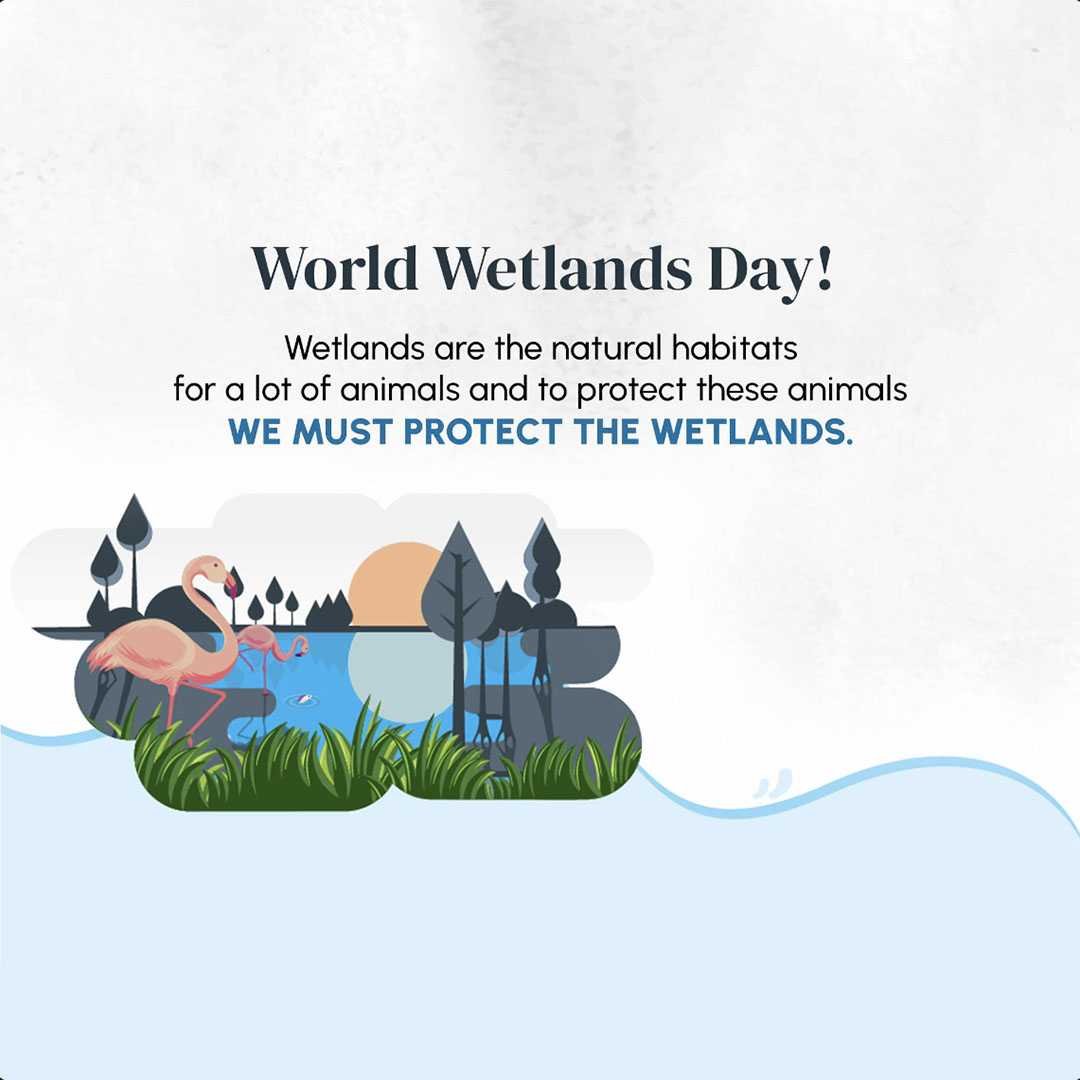 World Wetlands Day!

Wetlands are the natural habitats for a lot of animals and to protect these animals WE MUST PROTECT THE WETLANDS.